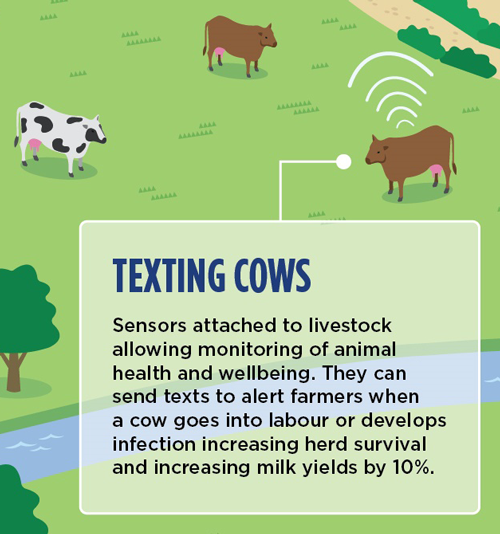 TEXTING COWS

Sensors attached to livestock allowing monitoring of animal health and wellbeing. They can send texts to alert farmers when a cow goes into labour or develops infection increasing herd survival and increasing milk yields by 10%.